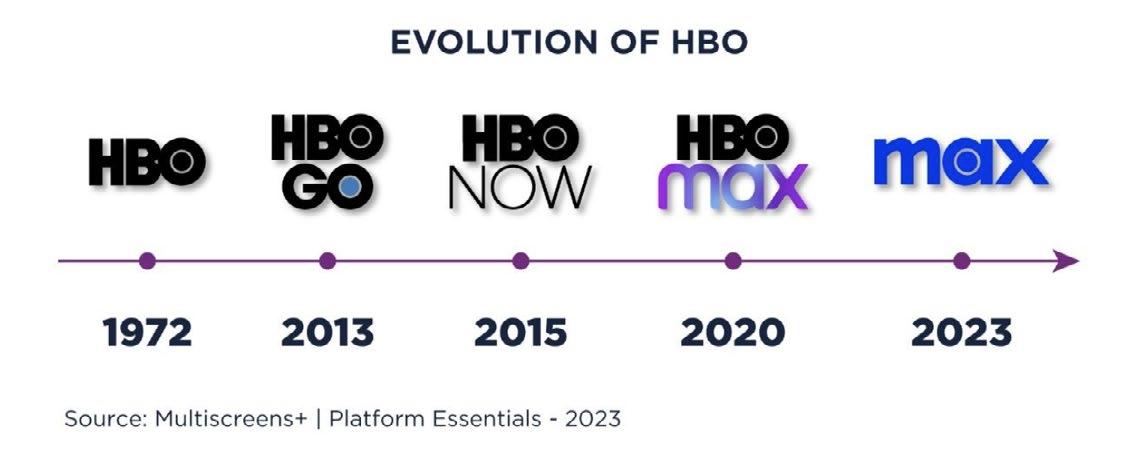 EVOLUTION OF HBO

HBO

HBO GO

HBO NOW

HBO max

max

1972

2013

2015

2020

2023

Source: Multiscreens+ | Platform Essentials - 2023